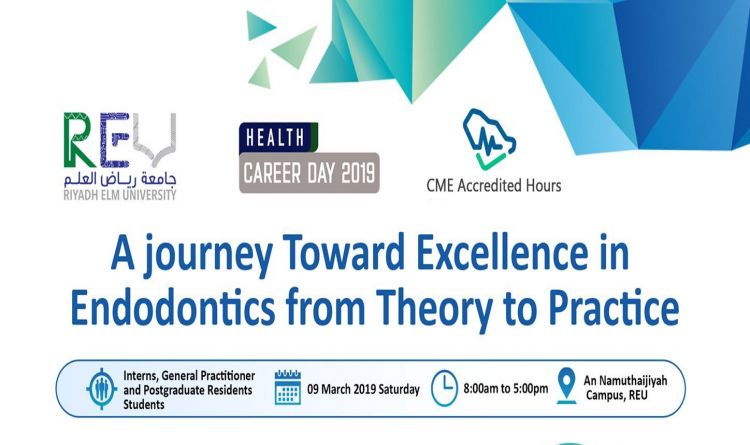 REU
جامعة رياض العلم
RIYADH ELM UNIVERSITY

HEALTH
CAREER DAY 2019

CME Accredited Hours

A journey Toward Excellence in Endodontics from Theory to Practice

Interns, General Practitioner and Postgraduate Residents Students

09 March 2019 Saturday

8:00am to 5:00pm

An Namuthaijiyah Campus, REU